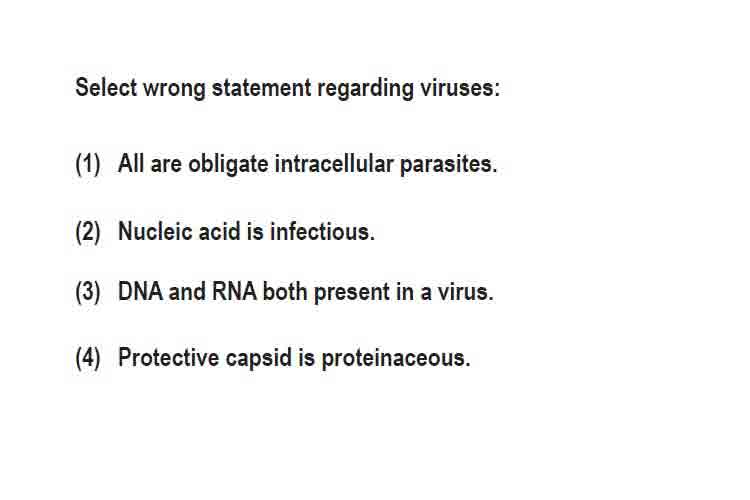 Select wrong statement regarding viruses:

(1) All are obligate intracellular parasites.

(2) Nucleic acid is infectious.

(3) DNA and RNA both present in a virus.

(4) Protective capsid is proteinaceous.